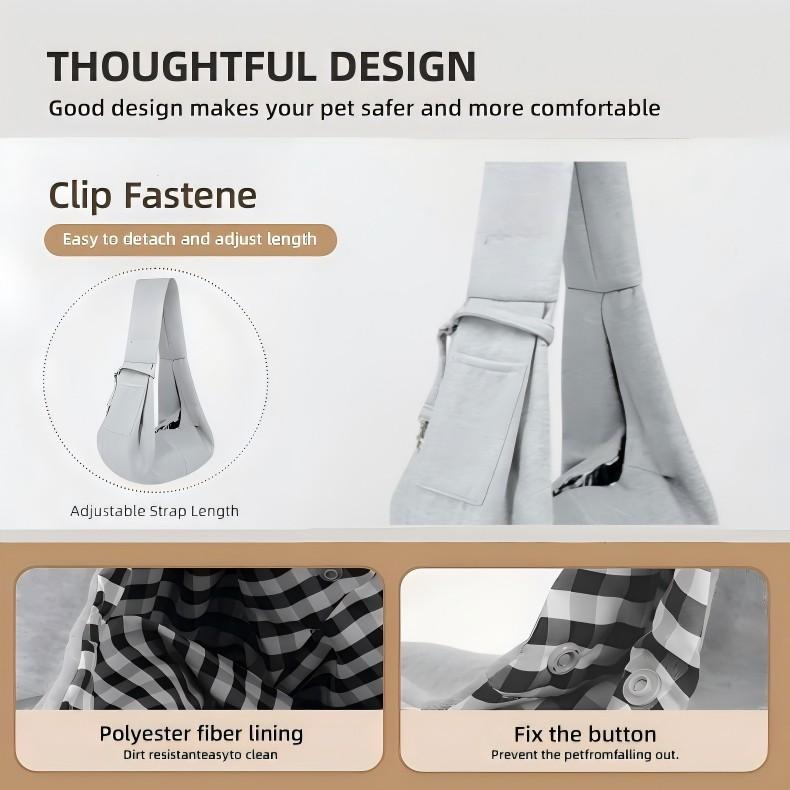 THOUGHTFUL DESIGN
Good design makes your pet safer and more comfortable

Clip Fastene
Easy to detach and adjust length

Adjustable Strap Length

Polyester fiber lining
Dirt resistanteasyto clean

Fix the button
Prevent the petfromfalling out.